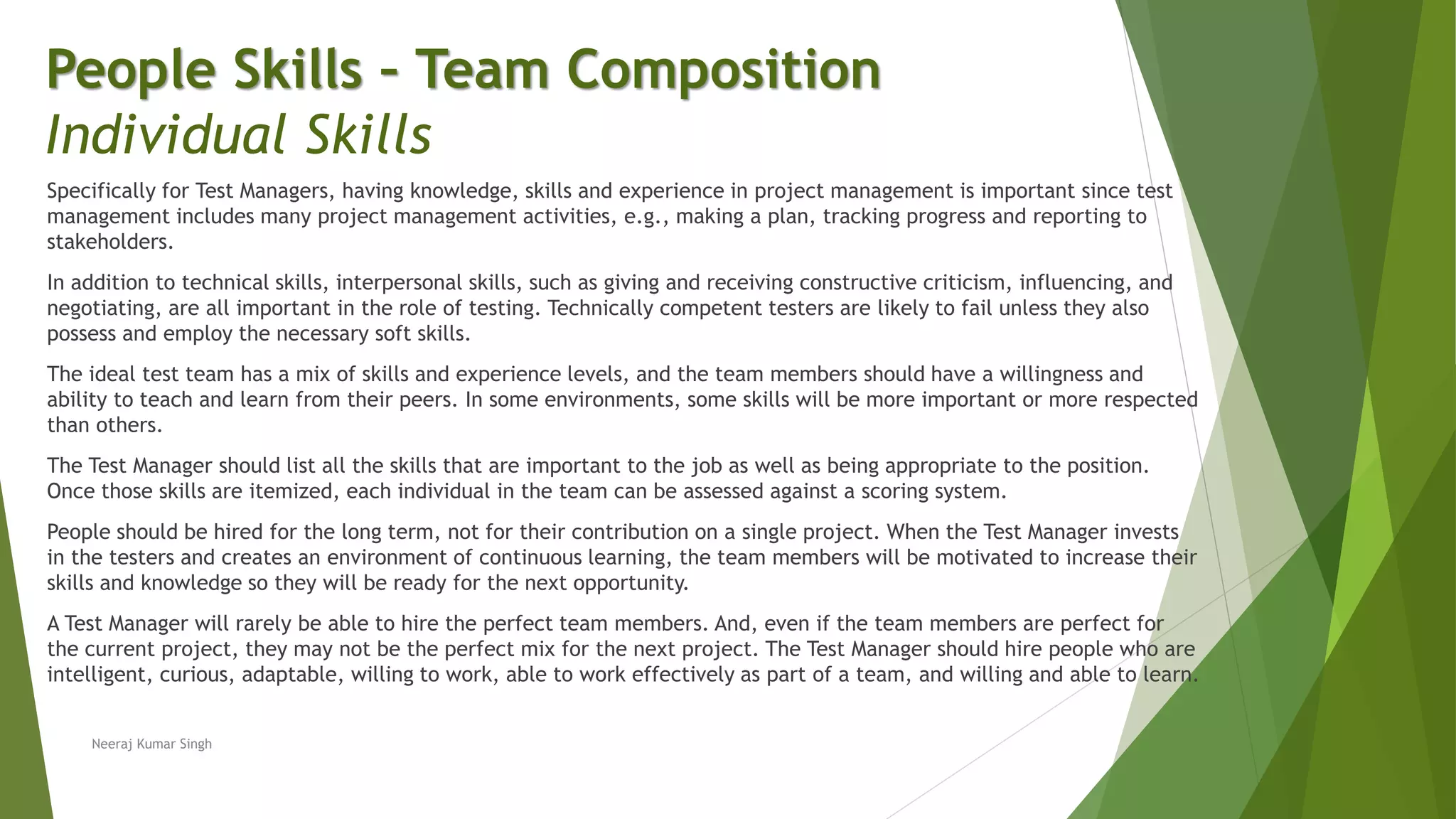 People Skills – Team Composition
Individual Skills

Specifically for Test Managers, having knowledge, skills and experience in project management is important since test management includes many project management activities, e.g., making a plan, tracking progress and reporting to stakeholders.

In addition to technical skills, interpersonal skills, such as giving and receiving constructive criticism, influencing, and negotiating, are all important in the role of testing. Technically competent testers are likely to fail unless they also possess and employ the necessary soft skills.

The ideal test team has a mix of skills and experience levels, and the team members should have a willingness and ability to teach and learn from their peers. In some environments, some skills will be more important or more respected than others.

The Test Manager should list all the skills that are important to the job as well as being appropriate to the position. Once those skills are itemized, each individual in the team can be assessed against a scoring system.

People should be hired for the long term, not for their contribution on a single project. When the Test Manager invests in the testers and creates an environment of continuous learning, the team members will be motivated to increase their skills and knowledge so they will be ready for the next opportunity.

A Test Manager will rarely be able to hire the perfect team members. And, even if the team members are perfect for the current project, they may not be the perfect mix for the next project. The Test Manager should hire people who are intelligent, curious, adaptable, willing to work, able to work effectively as part of a team, and willing and able to learn.

Neeraj Kumar Singh